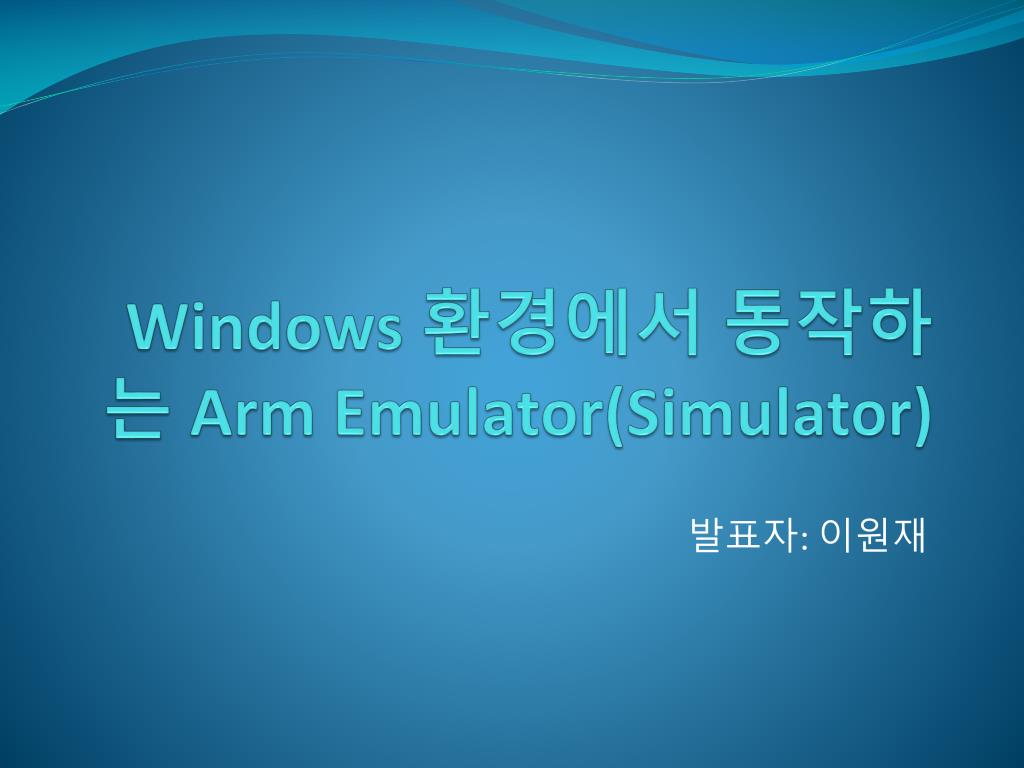 Windows 환경에서 동작하는 Arm Emulator(Simulator)

발표자: 이원재